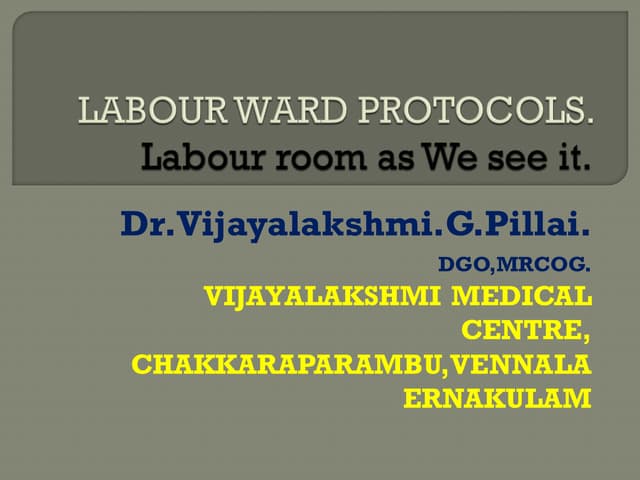 LABOUR WARD PROTOCOLS.
Labour room as We see it.

Dr.Vijayalakshmi.G.Pillai.
DGO,MRCOG.
VIJAYALAKSHMI MEDICAL CENTRE,
CHAKKARAPARAMBU,VENNALA
ERNAKULAM